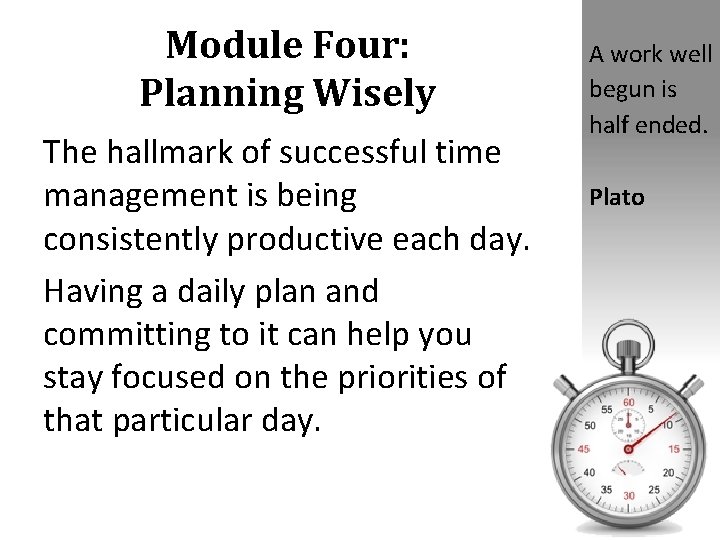 Module Four:
Planning Wisely

The hallmark of successful time management is being consistently productive each day.

Having a daily plan and committing to it can help you stay focused on the priorities of that particular day.

A work well begun is half ended.

Plato

60
5
10
15
20
25
30
35
40
45
50
55